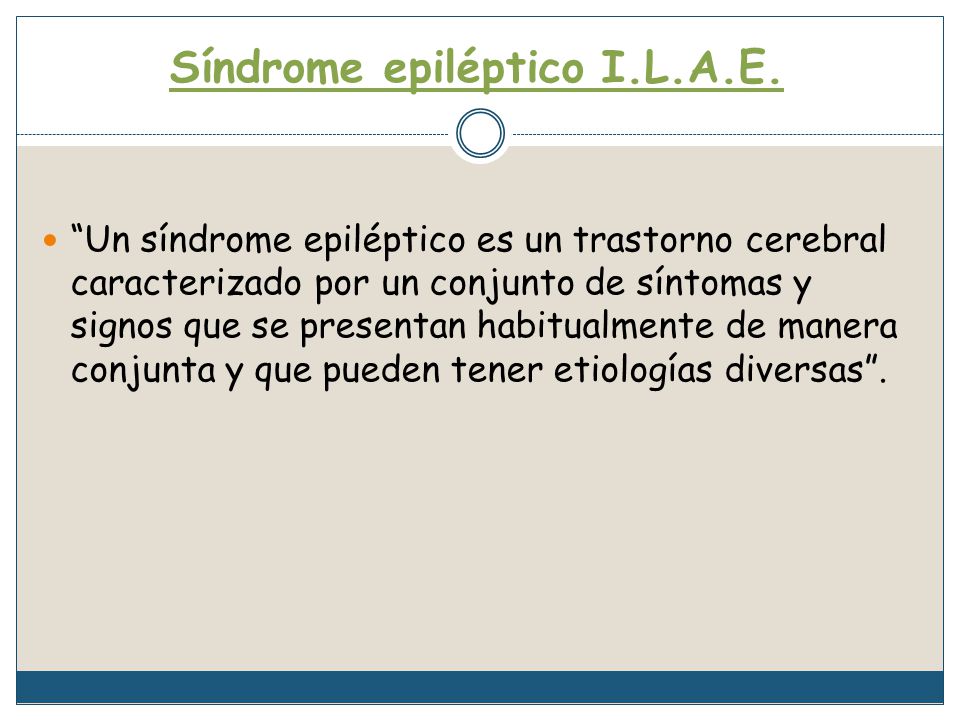 Síndrome epiléptico I.L.A.E.

“Un síndrome epiléptico es un trastorno cerebral caracterizado por un conjunto de síntomas y signos que se presentan habitualmente de manera conjunta y que pueden tener etiologías diversas”.